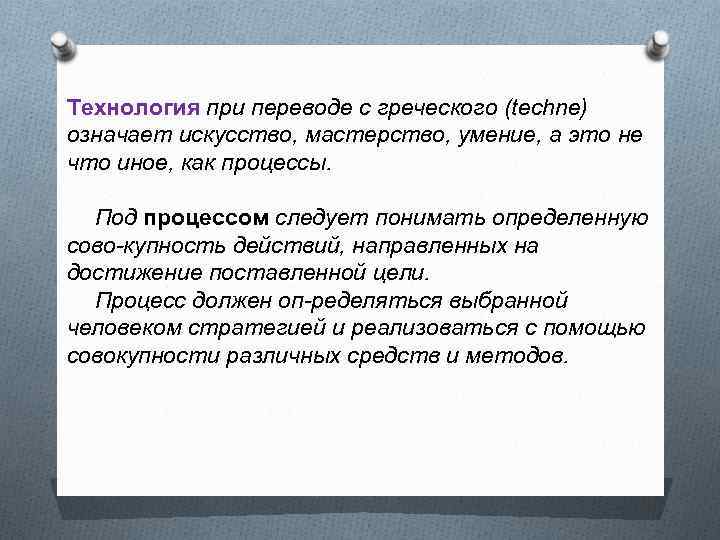 Технология при переводе с греческого (techne) означает искусство, мастерство, умение, а это не что иное, как процессы.

Под процессом следует понимать определенную сово-купность действий, направленных на достижение поставленной цели.
Процесс должен оп-ределяться выбранной человеком стратегией и реализоваться с помощью совокупности различных средств и методов.